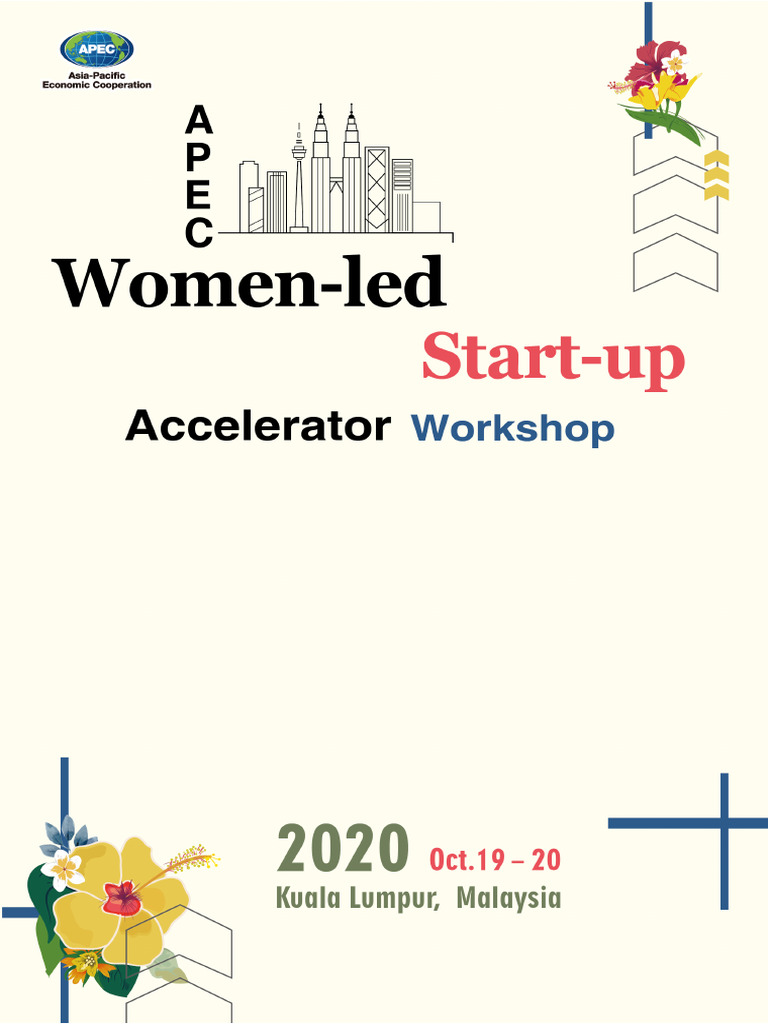 APEC
Asia-Pacific Economic Cooperation

APEC
Women-led
Start-up
Accelerator Workshop

2020 Oct.19 – 20
Kuala Lumpur, Malaysia